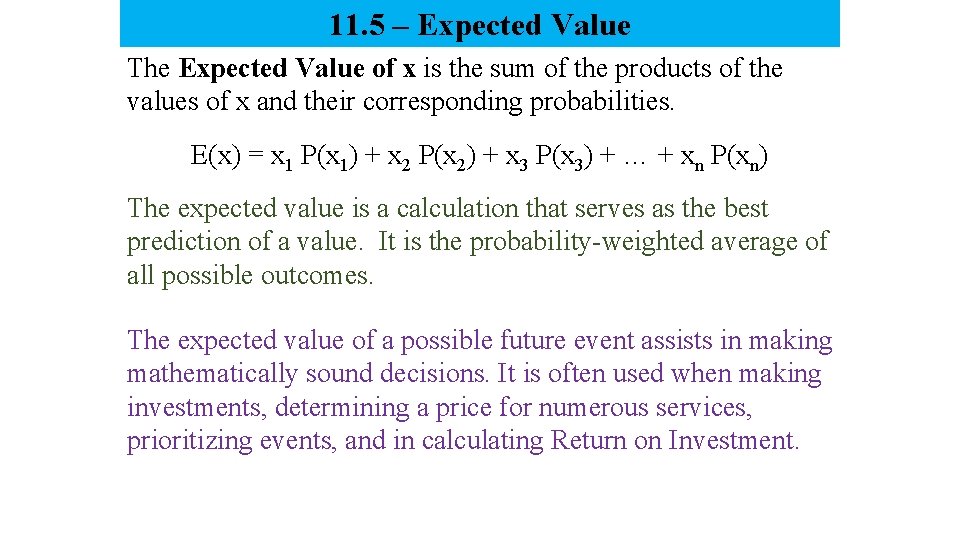 11.5 – Expected Value

The Expected Value of x is the sum of the products of the values of x and their corresponding probabilities.

$E(x) = x_1 P(x_1) + x_2 P(x_2) + x_3 P(x_3) + \ldots + x_n P(x_n)$

The expected value is a calculation that serves as the best prediction of a value. It is the probability-weighted average of all possible outcomes.

The expected value of a possible future event assists in making mathematically sound decisions. It is often used when making investments, determining a price for numerous services, prioritizing events, and in calculating Return on Investment.